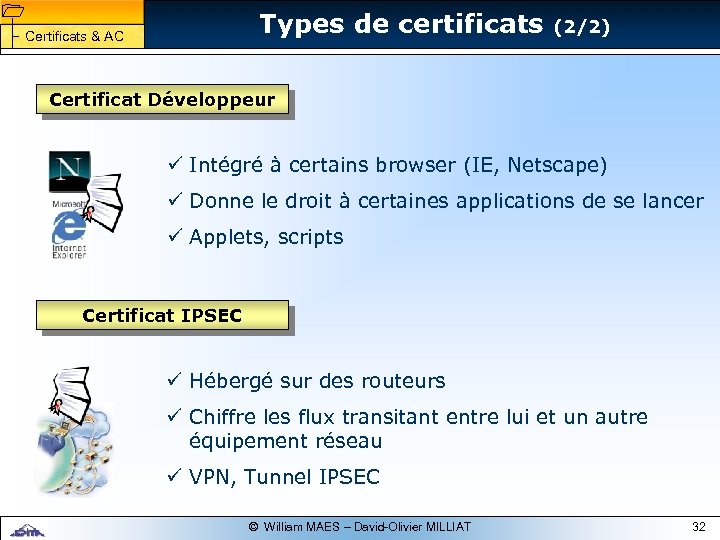 Certificats & AC

Types de certificats (2/2)

Certificat Développeur

N

Microsoft

Internet Explorer

✓ Intégré à certains browser (IE, Netscape)

✓ Donne le droit à certaines applications de se lancer

✓ Applets, scripts

Certificat IPSEC

✓ Hébergé sur des routeurs

✓ Chiffre les flux transitant entre lui et un autre équipement réseau

✓ VPN, Tunnel IPSEC

© William MAES – David-Olivier MILLIAT

32